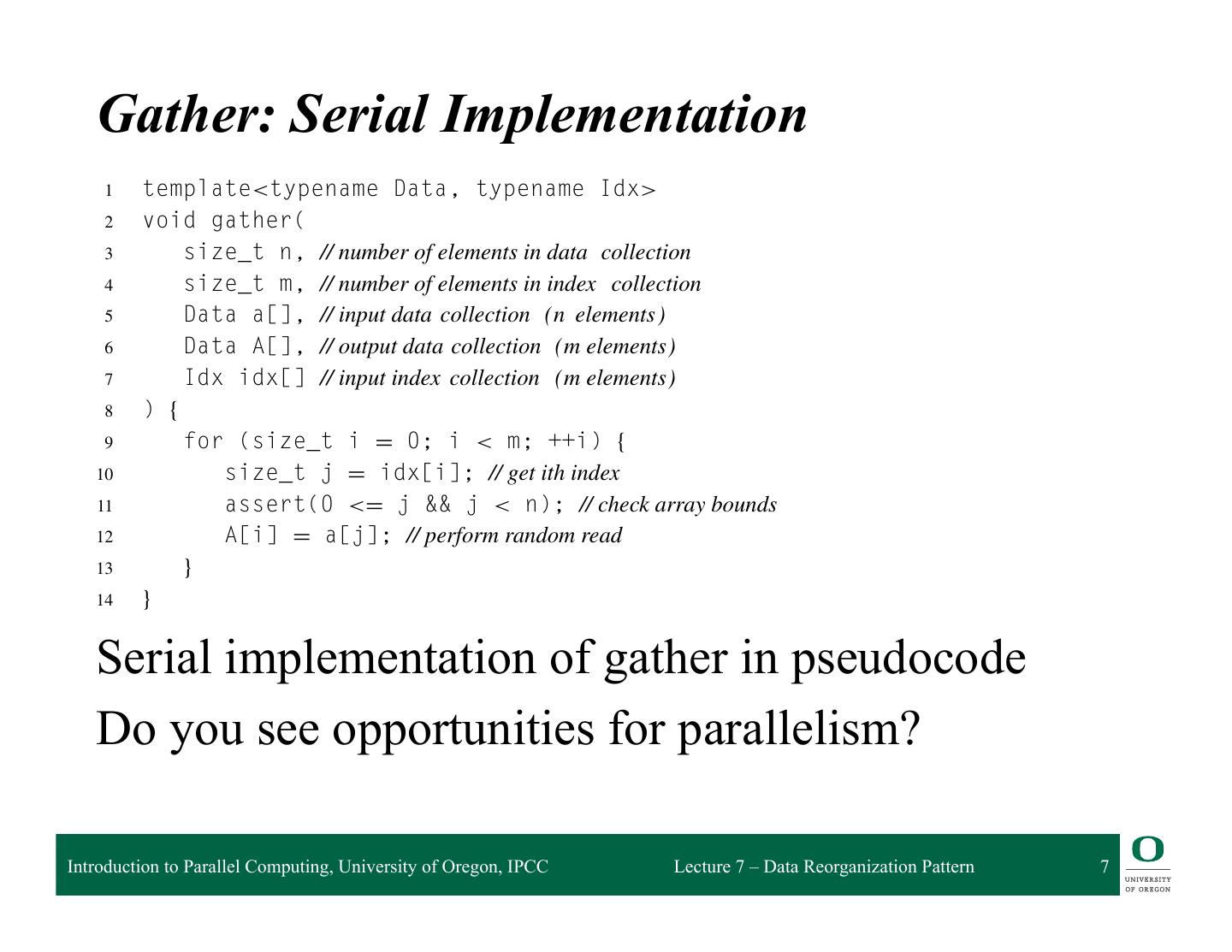 Gather: Serial Implementation

1 template<typename Data, typename Idx>
2 void gather(
3 size_t n, // number of elements in data collection
4 size_t m, // number of elements in index collection
5 Data a[], // input data collection (n elements)
6 Data A[], // output data collection (m elements)
7 Idx idx[] // input index collection (m elements)
8 ) {
9 for (size_t i = 0; i < m; ++i) {
10 size_t j = idx[i]; // get ith index
11 assert(0 <= j && j < n); // check array bounds
12 A[i] = a[j]; // perform random read
13 }
14 }

Serial implementation of gather in pseudocode

Do you see opportunities for parallelism?

Introduction to Parallel Computing, University of Oregon, IPCC

Lecture 7 – Data Reorganization Pattern

7

O
UNIVERSITY OF OREGON